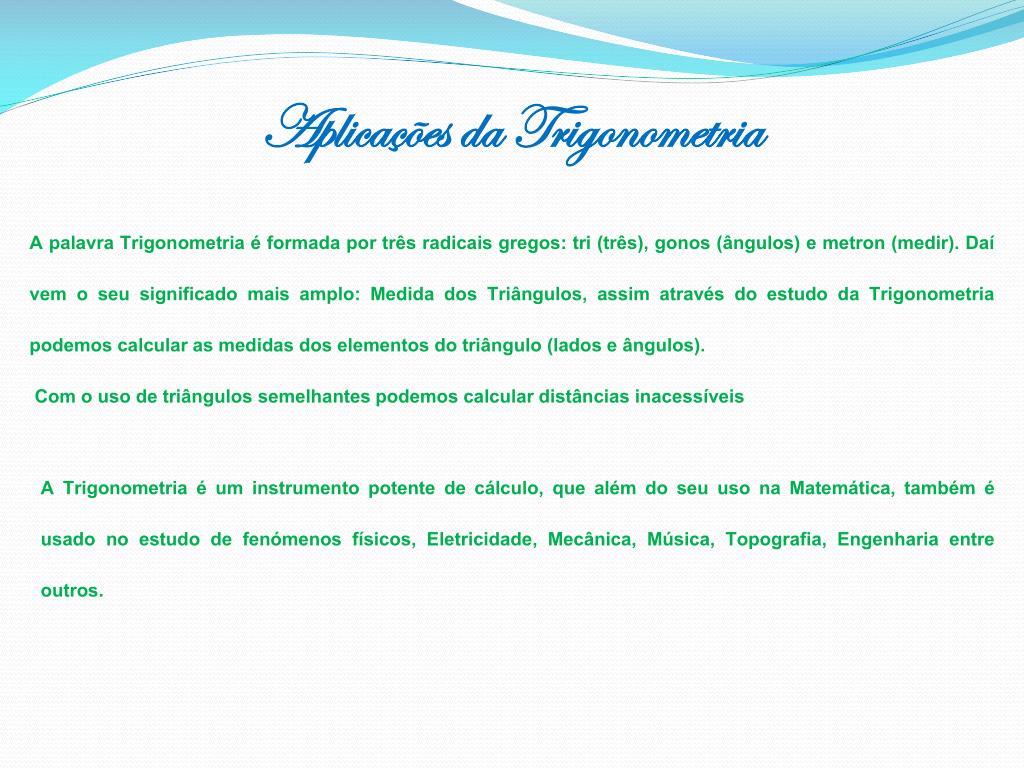 Aplicações da Trigonometria

A palavra Trigonometria é formada por três radicais gregos: tri (três), gonos (ângulos) e metron (medir). Daí vem o seu significado mais amplo: Medida dos Triângulos, assim através do estudo da Trigonometria podemos calcular as medidas dos elementos do triângulo (lados e ângulos).

Com o uso de triângulos semelhantes podemos calcular distâncias inacessíveis

A Trigonometria é um instrumento potente de cálculo, que além do seu uso na Matemática, também é usado no estudo de fenómenos físicos, Eletricidade, Mecânica, Música, Topografia, Engenharia entre outros.